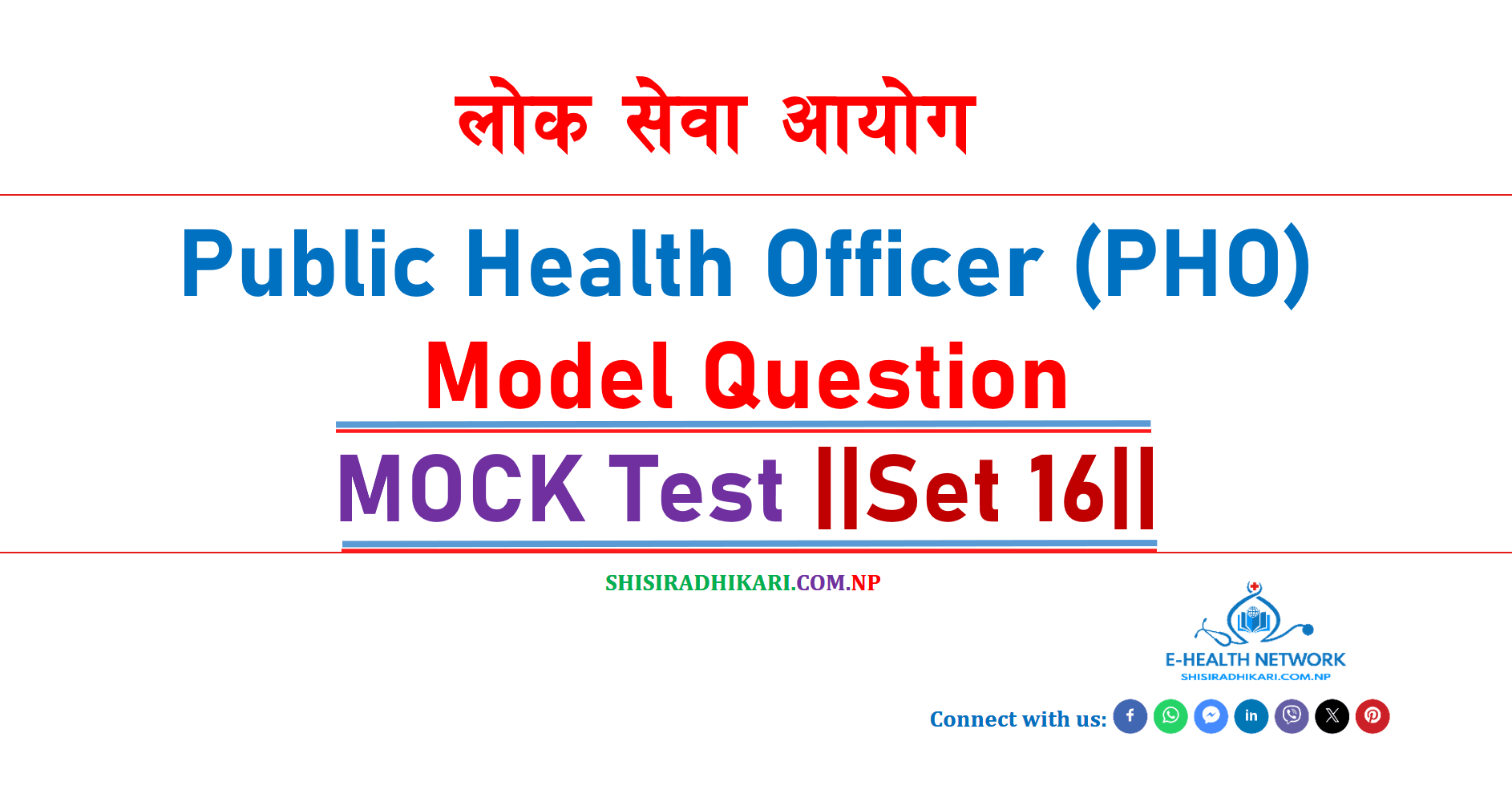 लोक सेवा आयोग

Public Health Officer (PHO)

Model Question

MOCK Test ||Set 16||

SHISIRADHIKARI.COM.NP

E-HEALTH NETWORK
SHISIRADHIKARI.COM.NP

Connect with us: